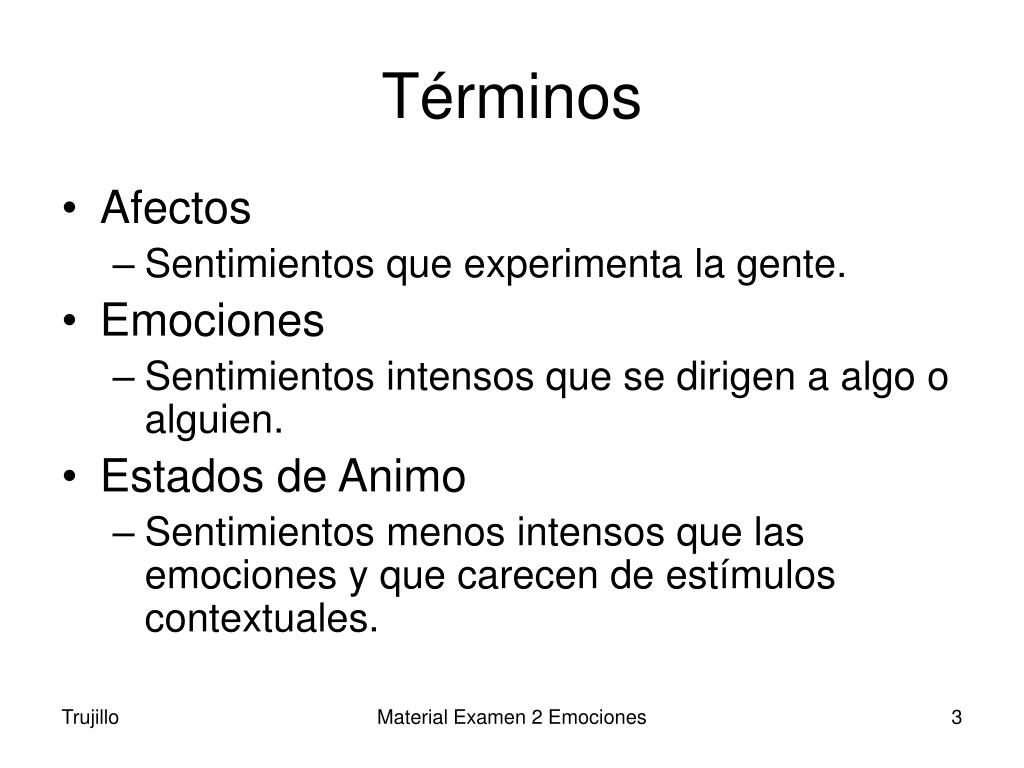 Términos

• Afectos
– Sentimientos que experimenta la gente.
• Emociones
– Sentimientos intensos que se dirigen a algo o alguien.
• Estados de Animo
– Sentimientos menos intensos que las emociones y que carecen de estímulos contextuales.

Trujillo

Material Examen 2 Emociones

3